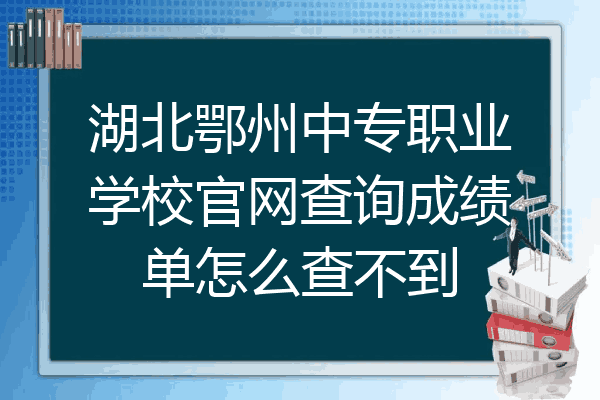 湖北鄂州中专职业学校官网查询成绩单怎么查不到